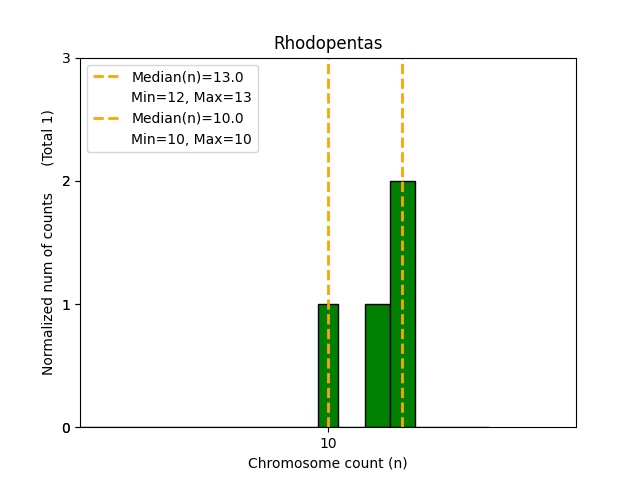 Rhodopentas

Median(n)=13.0
Min=12, Max=13
Median(n)=10.0
Min=10, Max=10

Normalized num of counts (Total 1)

3
2
1
0

10

Chromosome count (n)